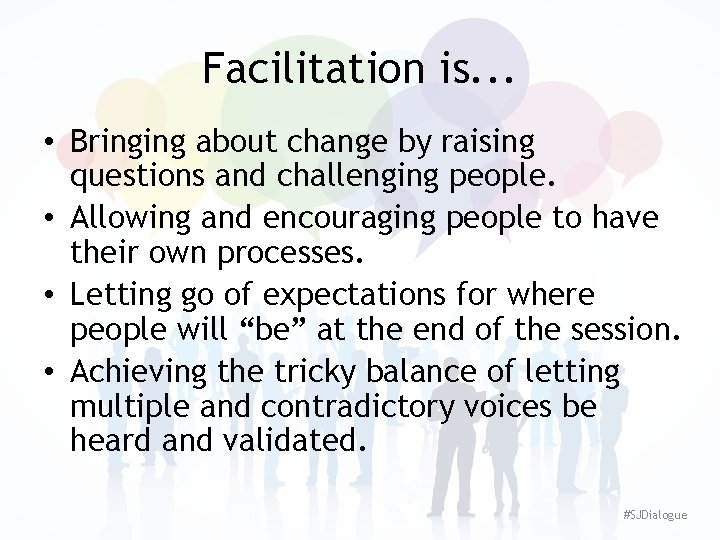 Facilitation is...

• Bringing about change by raising questions and challenging people.
• Allowing and encouraging people to have their own processes.
• Letting go of expectations for where people will “be” at the end of the session.
• Achieving the tricky balance of letting multiple and contradictory voices be heard and validated.

#SJDialogue